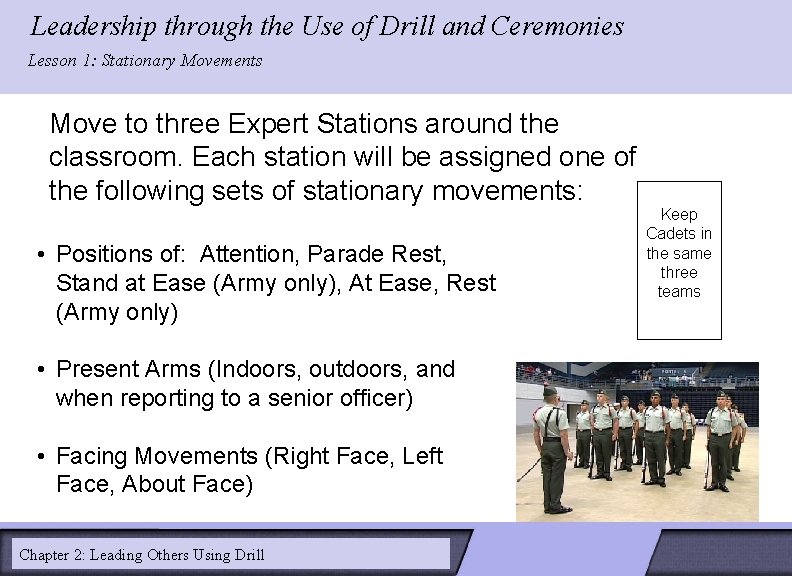 Leadership through the Use of Drill and Ceremonies

Lesson 1: Stationary Movements

Move to three Expert Stations around the classroom. Each station will be assigned one of the following sets of stationary movements:

Keep Cadets in the same three teams

• Positions of: Attention, Parade Rest, Stand at Ease (Army only), At Ease, Rest (Army only)

• Present Arms (Indoors, outdoors, and when reporting to a senior officer)

• Facing Movements (Right Face, Left Face, About Face)

Chapter 2: Leading Others Using Drill